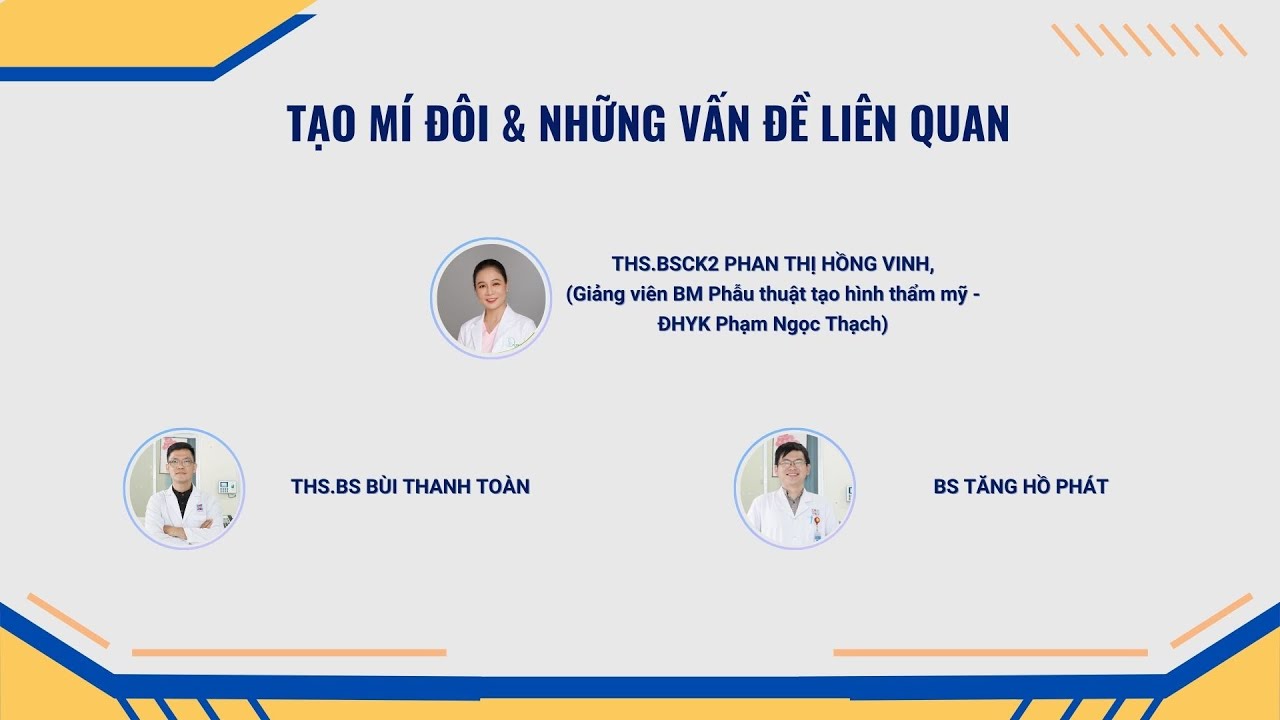 TẠO MÍ ĐÔI & NHỮNG VẤN ĐỀ LIÊN QUAN

THS.BSCK2 PHAN THỊ HỒNG VINH, (Giảng viên BM Phẫu thuật tạo hình thẩm mỹ - ĐHYK Phạm Ngọc Thạch)

THS.BS BÙI THANH TOÀN

BS TĂNG HỒ PHÁT